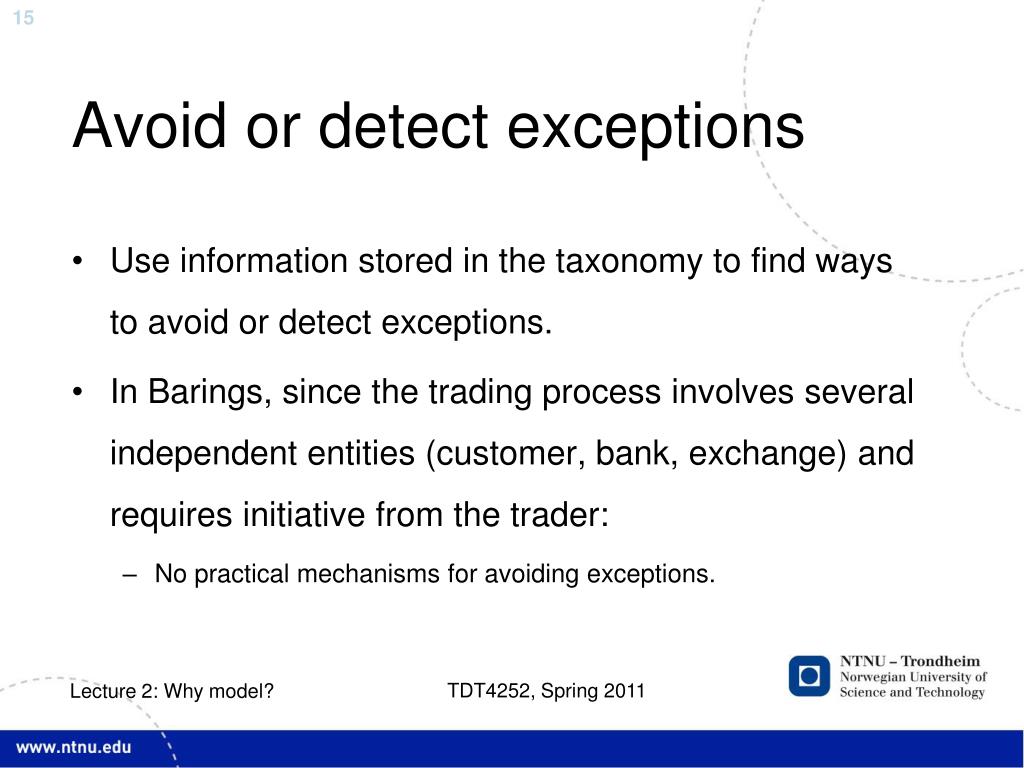 15

Avoid or detect exceptions

• Use information stored in the taxonomy to find ways to avoid or detect exceptions.

• In Barings, since the trading process involves several independent entities (customer, bank, exchange) and requires initiative from the trader:

– No practical mechanisms for avoiding exceptions.

Lecture 2: Why model?

TDT4252, Spring 2011

NTNU – Trondheim
Norwegian University of Science and Technology

www.ntnu.edu